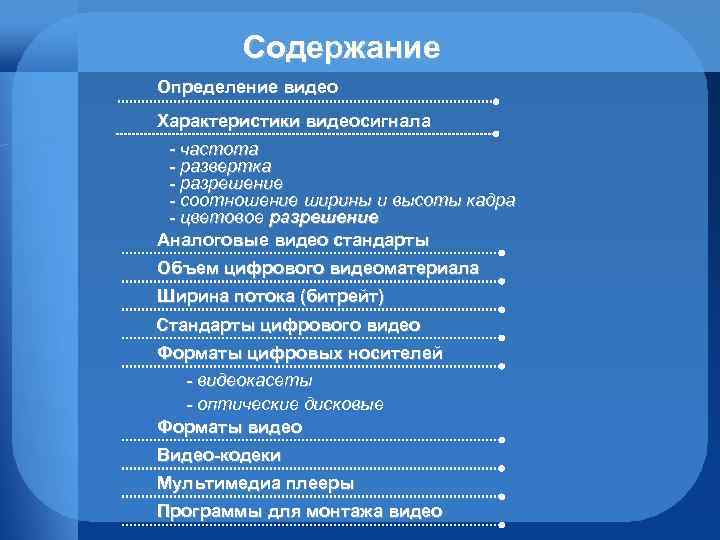 Содержание

Определение видео

Характеристики видеосигнала

- частота
- развертка
- разрешение
- соотношение ширины и высоты кадра
- цветовое разрешение

Аналоговые видео стандарты

Объем цифрового видеоматериала

Ширина потока (битрейт)

Стандарты цифрового видео

Форматы цифровых носителей

- видеокасеты
- оптические дисковые

Форматы видео

Видео-кодеки

Мультимедиа плееры

Программы для монтажа видео